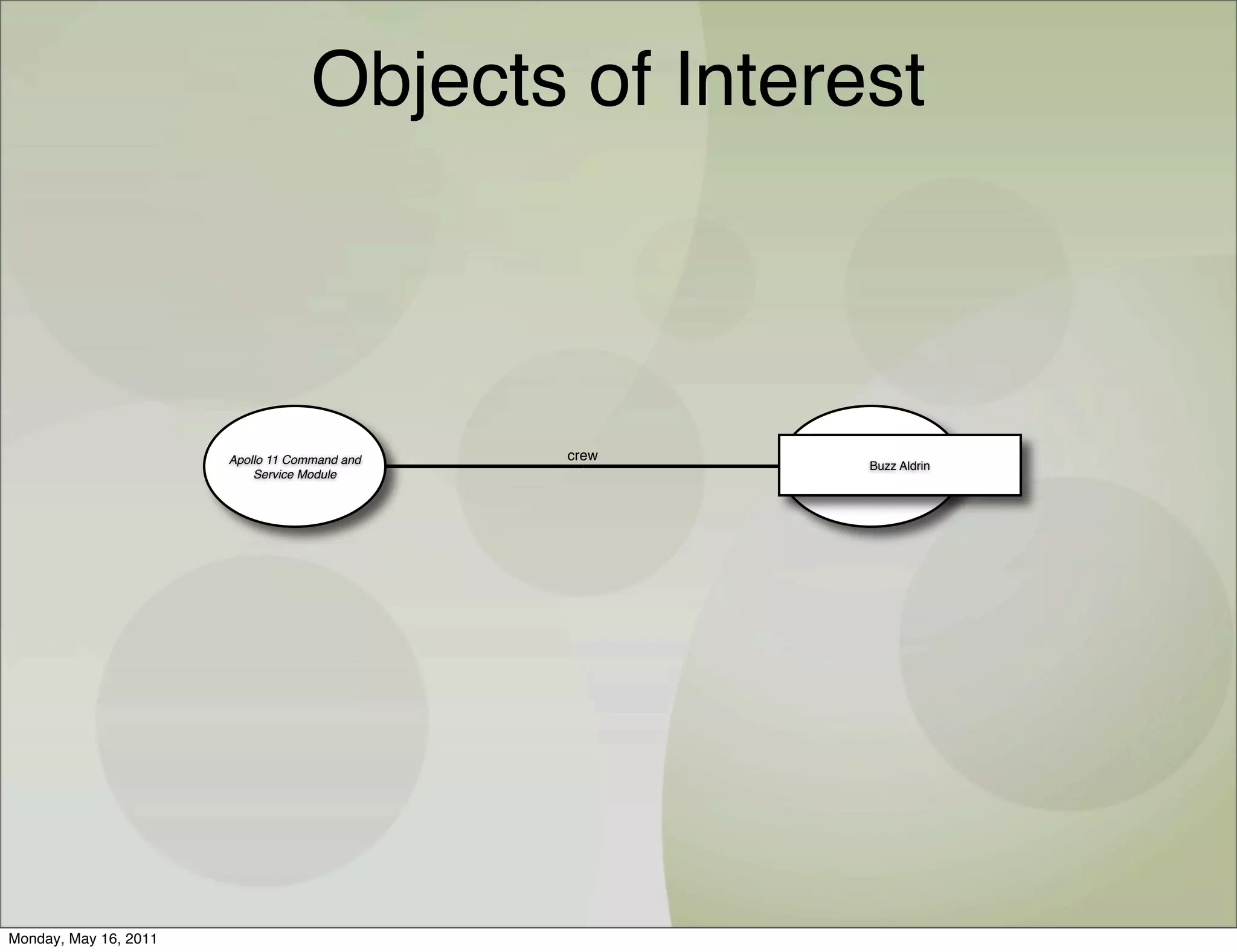 Objects of Interest

Apollo 11 Command and Service Module

crew

Buzz Aldrin

Monday, May 16, 2011